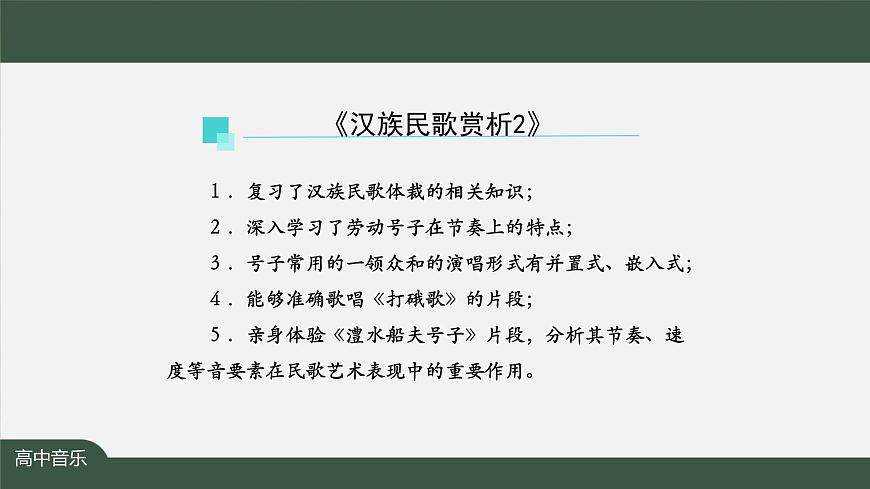 《汉族民歌赏析2》

1．复习了汉族民歌体裁的相关知识；

2．深入学习了劳动号子在节奏上的特点；

3．号子常用的一领众和的演唱形式有并置式、嵌入式；

4．能够准确歌唱《打硪歌》的片段；

5．亲身体验《澧水船夫号子》片段，分析其节奏、速度等音要素在民歌艺术表现中的重要作用。

高中音乐